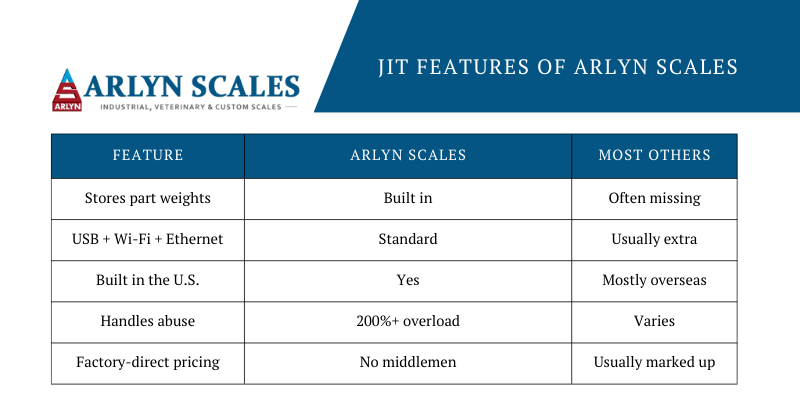 ARLYN

ARLYN SCALES
INDUSTRIAL, VETERINARY & CUSTOM SCALES

JIT FEATURES OF ARLYN SCALES

| FEATURE | ARLYN SCALES | MOST OTHERS |
|---|---|---|
| Stores part weights | Built in | Often missing |
| USB + Wi-Fi + Ethernet | Standard | Usually extra |
| Built in the U.S. | Yes | Mostly overseas |
| Handles abuse | 200%+ overload | Varies |
| Factory-direct pricing | No middlemen | Usually marked up |